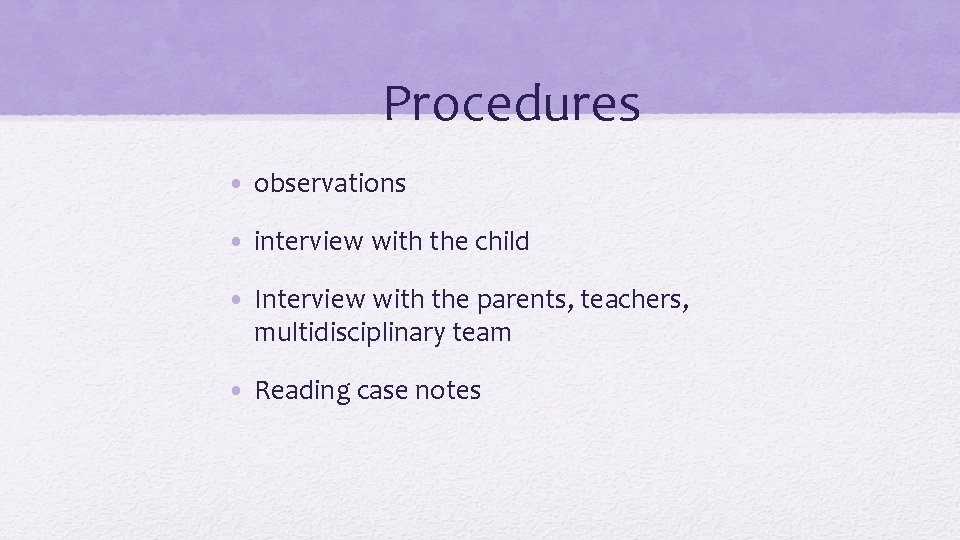 Procedures

• observations

• interview with the child

• Interview with the parents, teachers, multidisciplinary team

• Reading case notes